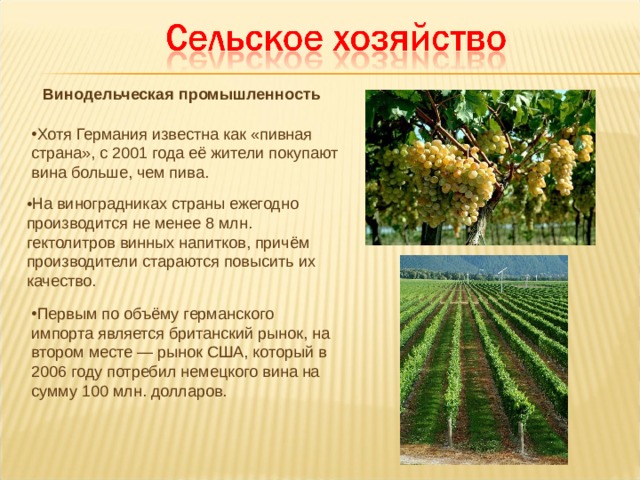 Сельское хозяйство

Винодельческая промышленность

•Хотя Германия известна как «пивная страна», с 2001 года её жители покупают вина больше, чем пива.

•На виноградниках страны ежегодно производится не менее 8 млн. гектолитров винных напитков, причём производители стараются повысить их качество.

•Первым по объёму германского импорта является британский рынок, на втором месте — рынок США, который в 2006 году потребил немецкого вина на сумму 100 млн. долларов.